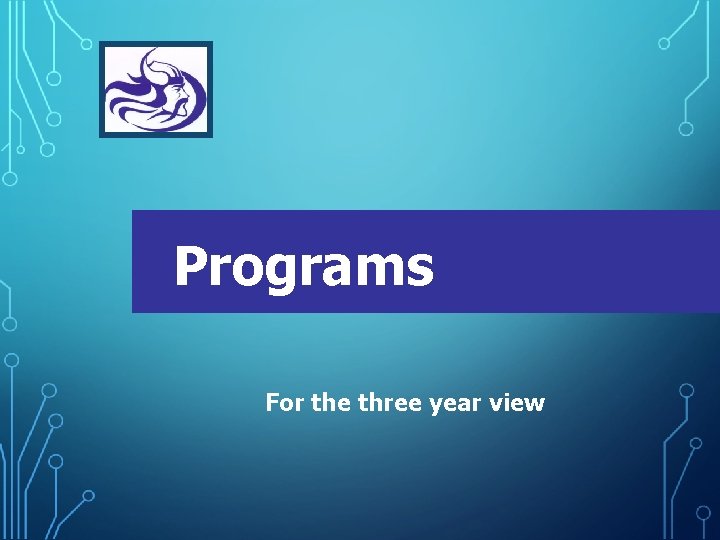 Programs

For the three year view